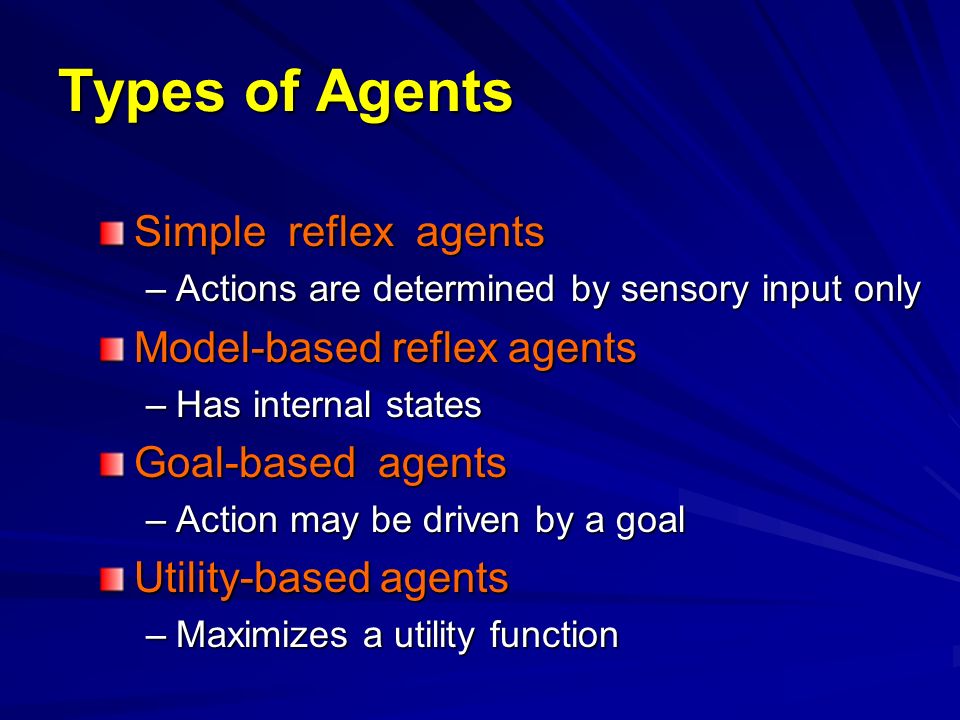 Types of Agents

Simple reflex agents
– Actions are determined by sensory input only

Model-based reflex agents
– Has internal states

Goal-based agents
– Action may be driven by a goal

Utility-based agents
– Maximizes a utility function